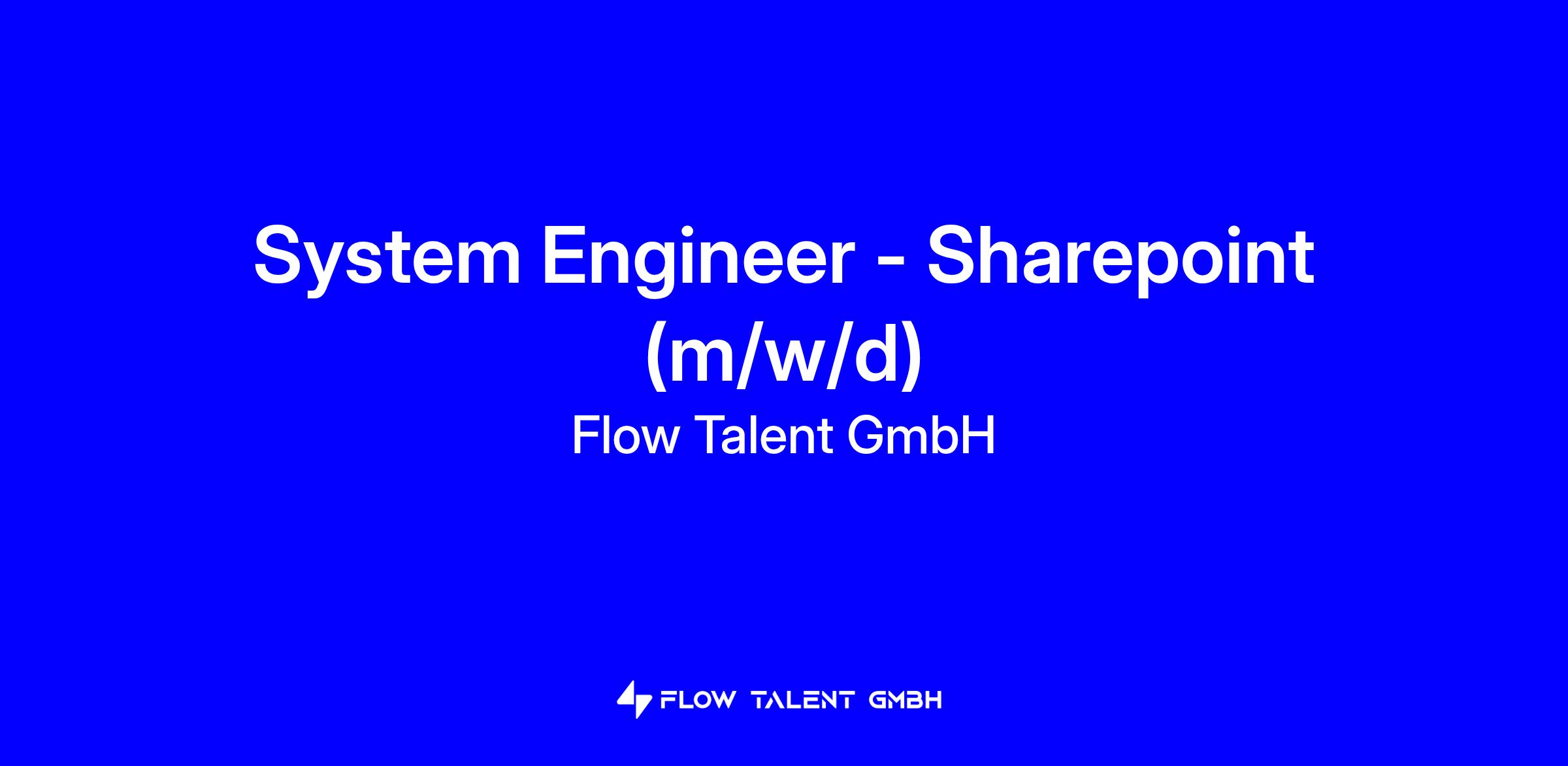 System Engineer - Sharepoint (m/w/d)

Flow Talent GmbH

FLOW TALENT GMBH